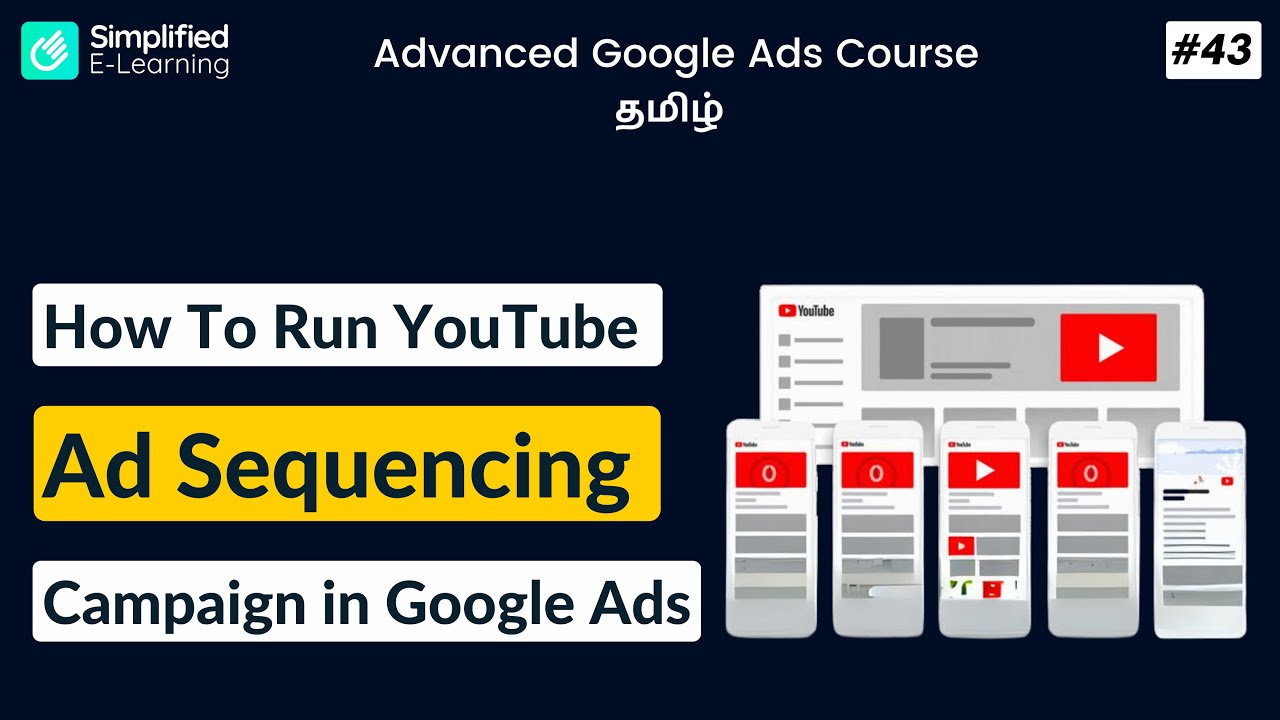 Simplified
E-Learning

Advanced Google Ads Course
தமிழ்

#43

How To Run YouTube

Ad Sequencing

Campaign in Google Ads

YouTube